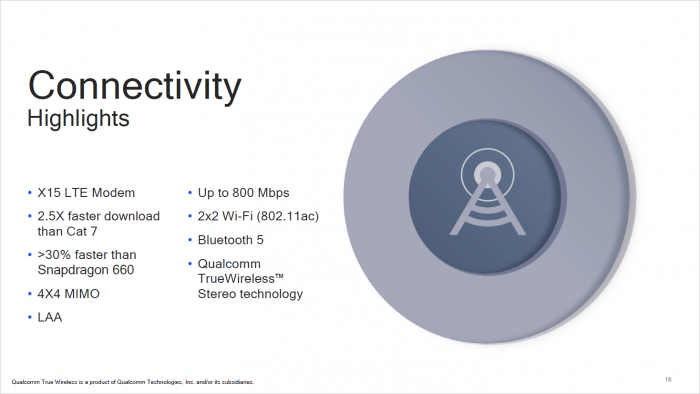 Connectivity
Highlights

• X15 LTE Modem
• 2.5X faster download than Cat 7
• >30% faster than Snapdragon 660
• 4X4 MIMO
• LAA

• Up to 800 Mbps
• 2x2 Wi-Fi (802.11ac)
• Bluetooth 5
• Qualcomm TrueWireless™ Stereo technology

Qualcomm True Wireless is a product of Qualcomm Technologies, Inc. and/or its subsidiaries.

16